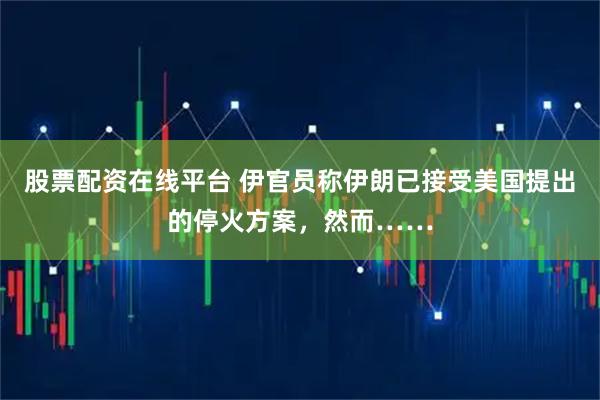 股票配资在线平台 伊官员称伊朗已接受美国提出的停火方案，然而……